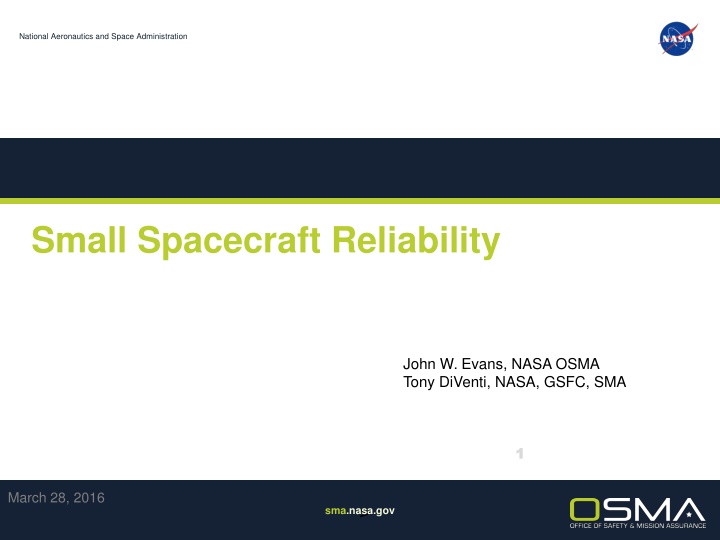 National Aeronautics and Space Administration

NASA

Small Spacecraft Reliability

John W. Evans, NASA OSMA
Tony DiVenti, NASA, GSFC, SMA

1

March 28, 2016

sma.nasa.gov

OSMA
OFFICE OF SAFETY & MISSION ASSURANCE